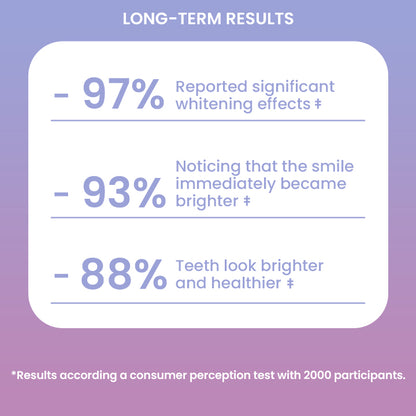 LONG-TERM RESULTS

- 97% Reported significant whitening effects ‡

- 93% Noticing that the smile immediately became brighter ‡

- 88% Teeth look brighter and healthier ‡

*Results according a consumer perception test with 2000 participants.